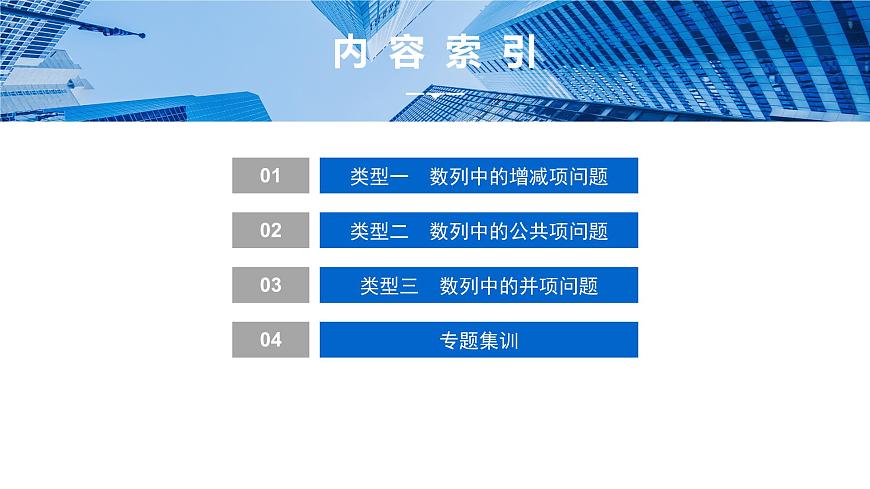 内容索引

01 类型一　数列中的增减项问题

02 类型二　数列中的公共项问题

03 类型三　数列中的并项问题

04 专题集训